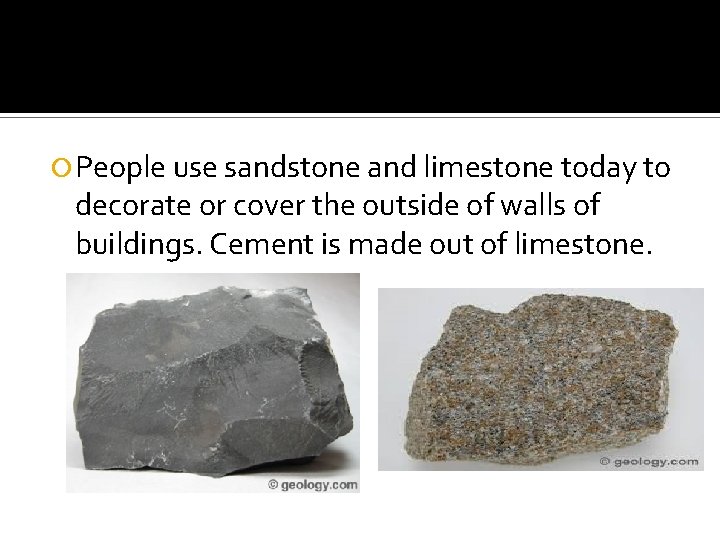 People use sandstone and limestone today to decorate or cover the outside of walls of buildings. Cement is made out of limestone.

© geology.com

© geology.com